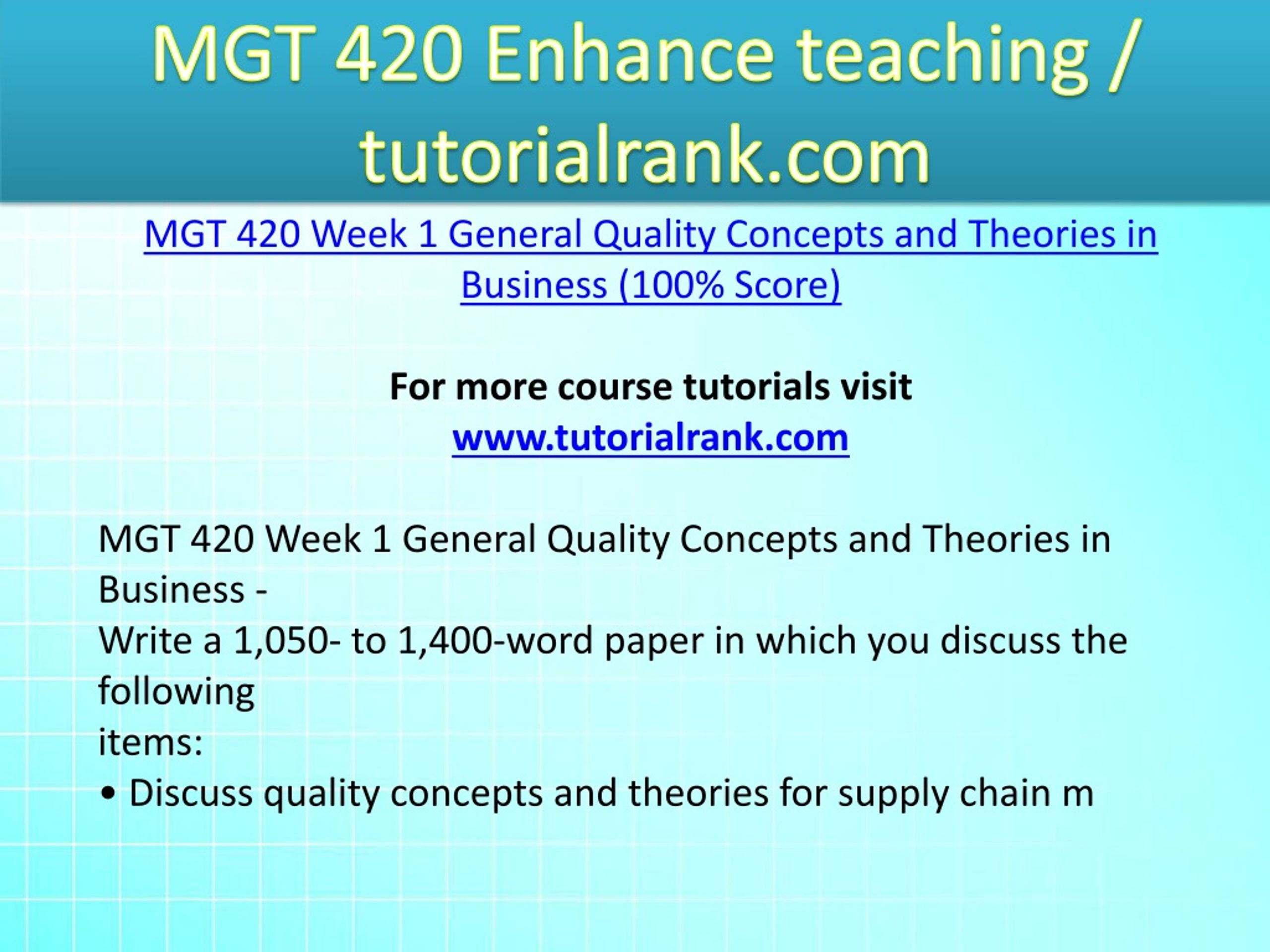 MGT 420 Enhance teaching / tutorialrank.com

MGT 420 Week 1 General Quality Concepts and Theories in Business (100% Score)

For more course tutorials visit
www.tutorialrank.com

MGT 420 Week 1 General Quality Concepts and Theories in Business -
Write a 1,050- to 1,400-word paper in which you discuss the following
items:
• Discuss quality concepts and theories for supply chain m